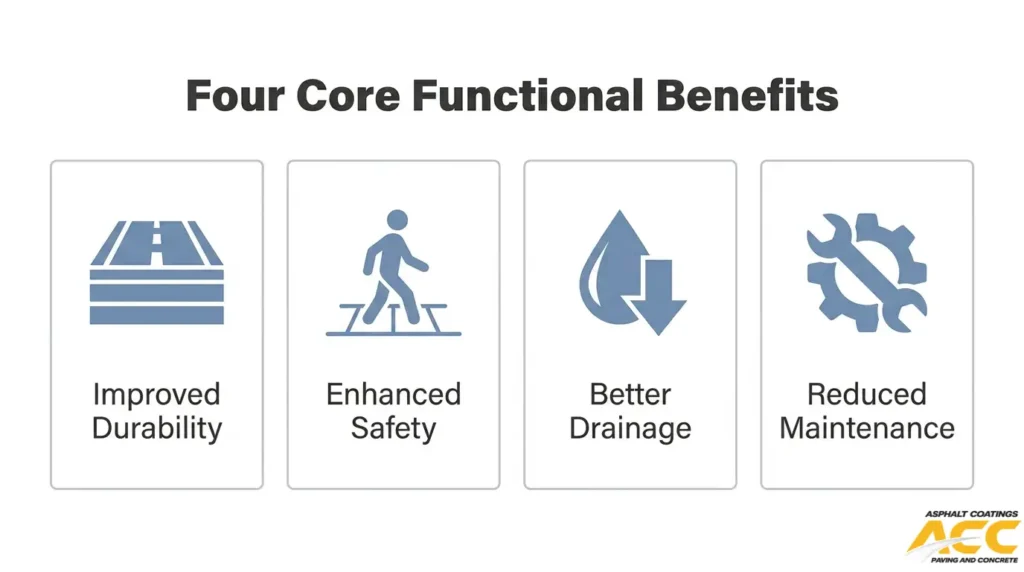 Four Core Functional Benefits

Improved Durability

Enhanced Safety

Better Drainage

Reduced Maintenance

ASPHALT COATINGS
ACC
PAVING AND CONCRETE